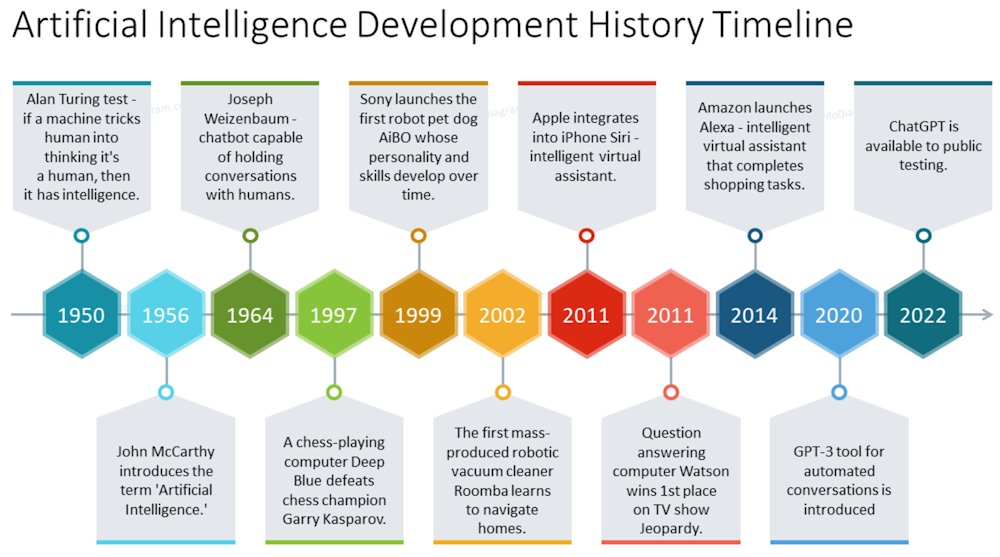 Artificial Intelligence Development History Timeline

Alan Turing test - if a machine tricks human into thinking it's a human, then it has intelligence.

Joseph Weizenbaum - chatbot capable of holding conversations with humans.

Sony launches the first robot pet dog AiBO whose personality and skills develop over time.

Apple integrates into iPhone Siri - intelligent virtual assistant.

Amazon launches Alexa - intelligent virtual assistant that completes shopping tasks.

ChatGPT is available to public testing.

1950 1956 1964 1997 1999 2002 2011 2011 2014 2020 2022

John McCarthy introduces the term 'Artificial Intelligence.'

A chess-playing computer Deep Blue defeats chess champion Garry Kasparov.

The first mass-produced robotic vacuum cleaner Roomba learns to navigate homes.

Question answering computer Watson wins 1st place on TV show Jeopardy.

GPT-3 tool for automated conversations is introduced